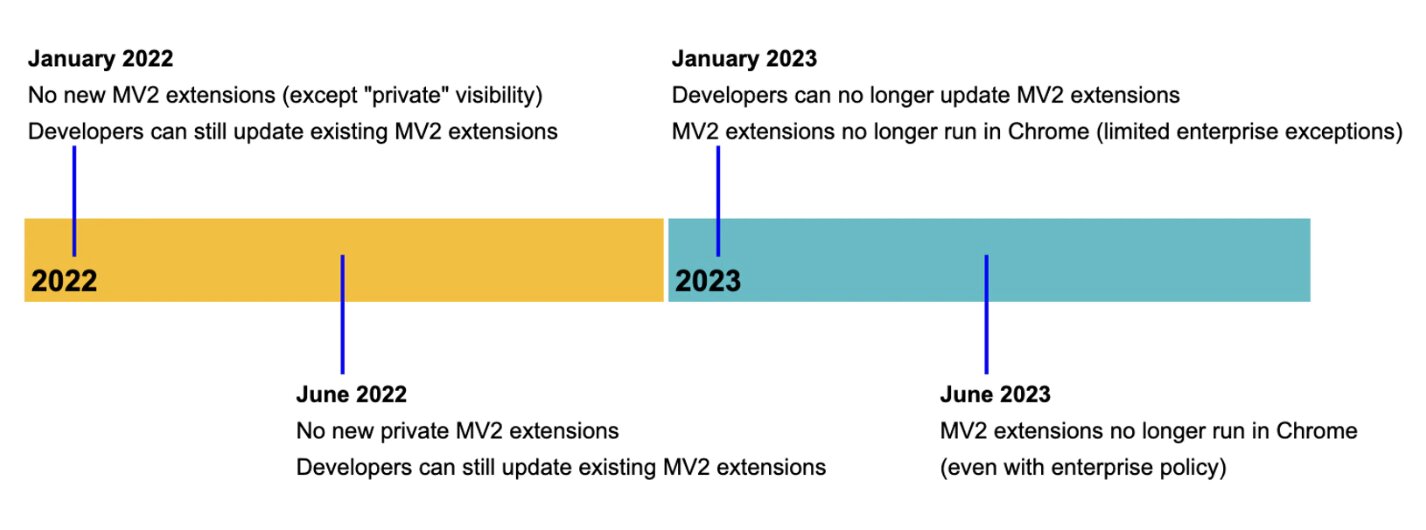 January 2022
No new MV2 extensions (except "private" visibility)
Developers can still update existing MV2 extensions

January 2023
Developers can no longer update MV2 extensions
MV2 extensions no longer run in Chrome (limited enterprise exceptions)

2022

2023

June 2022
No new private MV2 extensions
Developers can still update existing MV2 extensions

June 2023
MV2 extensions no longer run in Chrome
(even with enterprise policy)